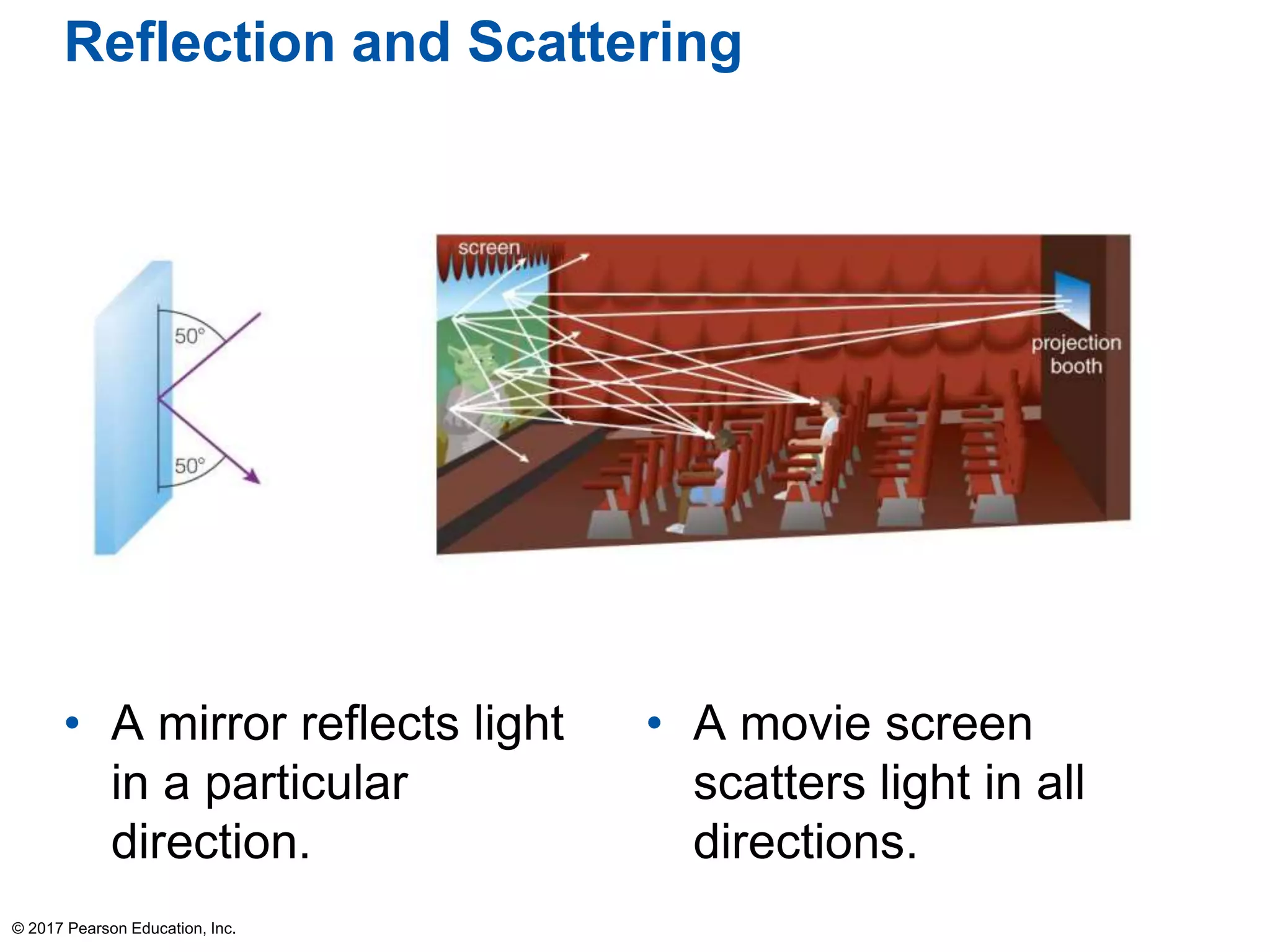 Reflection and Scattering

50°

50°

screen

projection booth

• A mirror reflects light in a particular direction.

• A movie screen scatters light in all directions.

© 2017 Pearson Education, Inc.